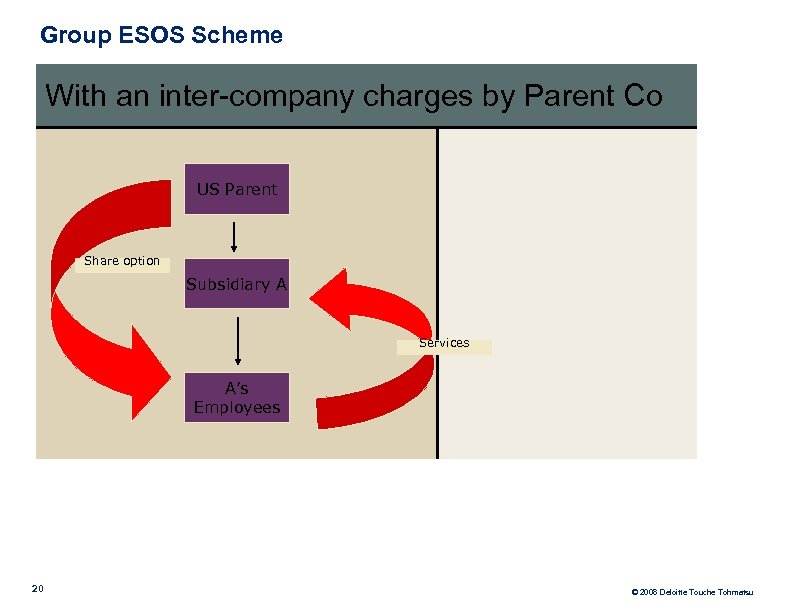 Group ESOS Scheme

With an inter-company charges by Parent Co

US Parent

Share option

Subsidiary A

Services

A's Employees

20

© 2008 Deloitte Touche Tohmatsu